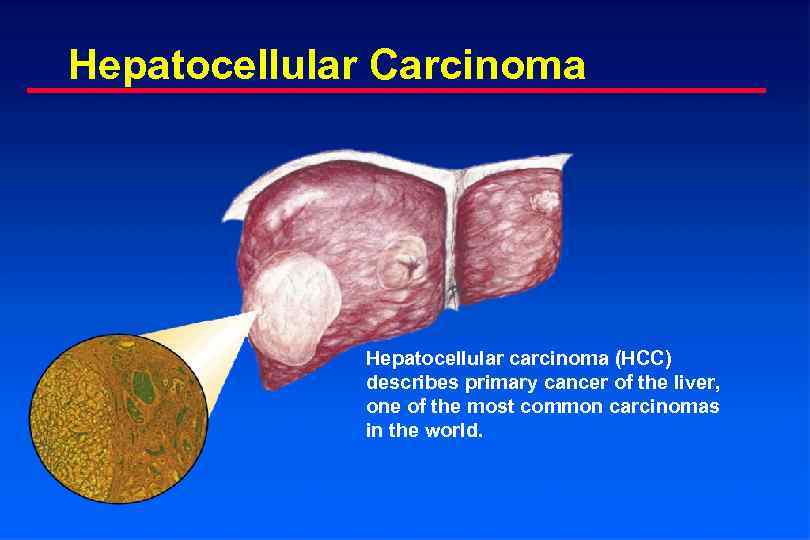 Hepatocellular Carcinoma

Hepatocellular carcinoma (HCC) describes primary cancer of the liver, one of the most common carcinomas in the world.